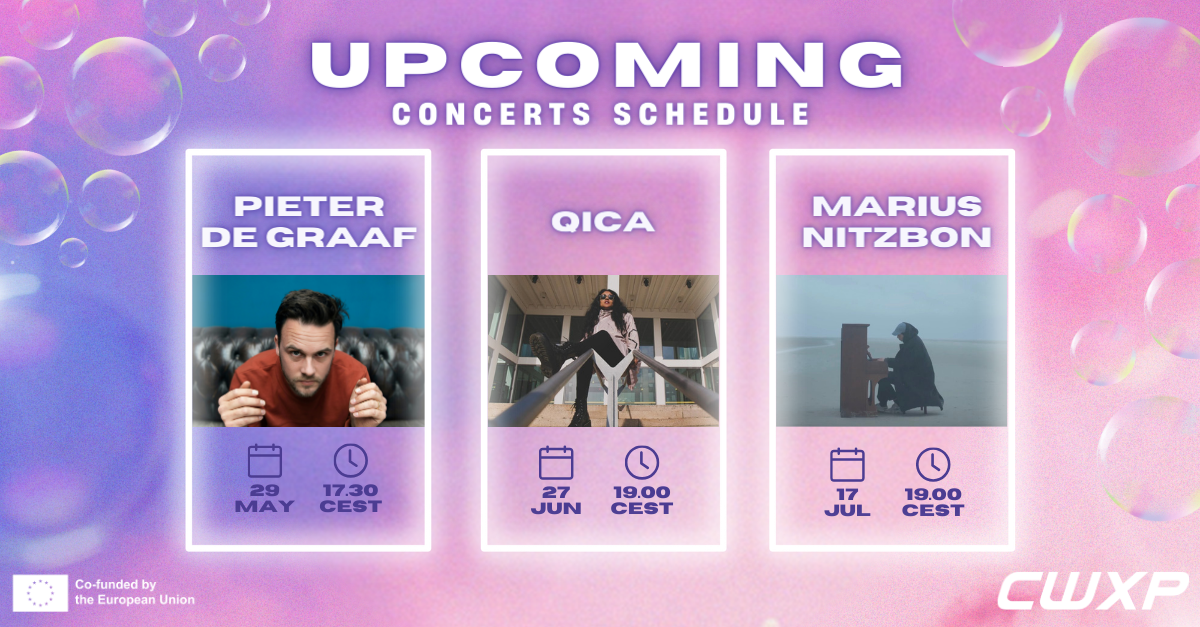 UPCOMING
CONCERTS SCHEDULE

PIETER DE GRAAF

29 MAY

17.30 CEST

QICA

27 JUN

19.00 CEST

MARIUS NITZBON

17 JUL

19.00 CEST

Co-funded by the European Union

CWXP